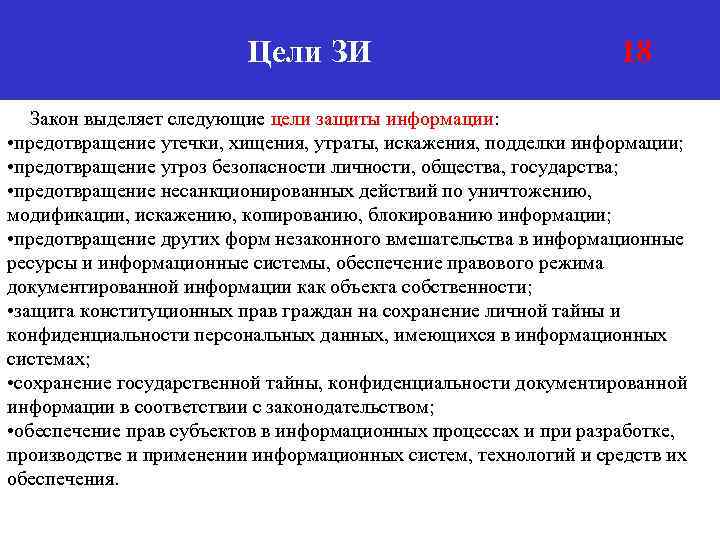 Цели ЗИ

18

Закон выделяет следующие цели защиты информации:
•предотвращение утечки, хищения, утраты, искажения, подделки информации;
•предотвращение угроз безопасности личности, общества, государства;
•предотвращение несанкционированных действий по уничтожению, модификации, искажению, копированию, блокированию информации;
•предотвращение других форм незаконного вмешательства в информационные ресурсы и информационные системы, обеспечение правового режима документированной информации как объекта собственности;
•защита конституционных прав граждан на сохранение личной тайны и конфиденциальности персональных данных, имеющихся в информационных системах;
•сохранение государственной тайны, конфиденциальности документированной информации в соответствии с законодательством;
•обеспечение прав субъектов в информационных процессах и при разработке, производстве и применении информационных систем, технологий и средств их обеспечения.